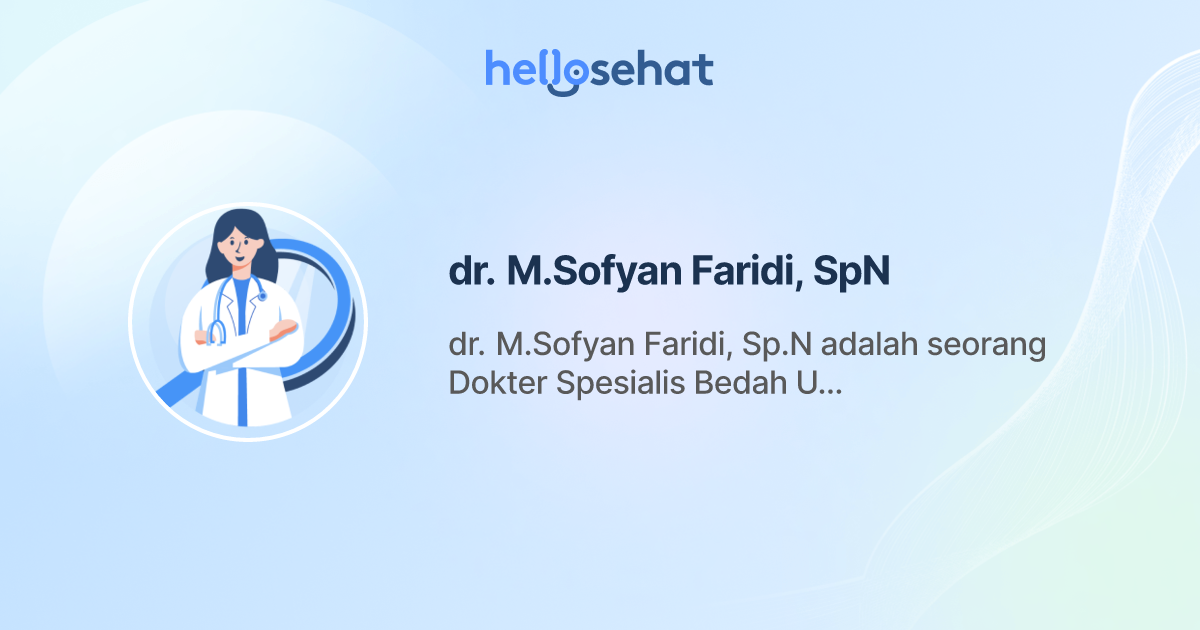 hellosehat

dr. M.Sofyan Faridi, SpN

dr. M.Sofyan Faridi, Sp.N adalah seorang Dokter Spesialis Bedah U...